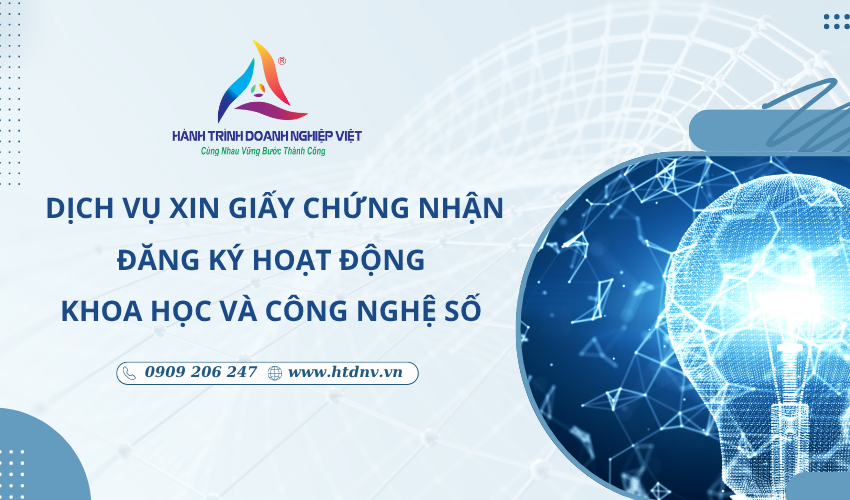 ®
HÀNH TRÌNH DOANH NGHIỆP VIỆT
Cùng Nhau Vững Bước Thành Công

DỊCH VỤ XIN GIẤY CHỨNG NHẬN
ĐĂNG KÝ HOẠT ĐỘNG
KHOA HỌC VÀ CÔNG NGHỆ SỐ

0909 206 247 www.htdnv.vn